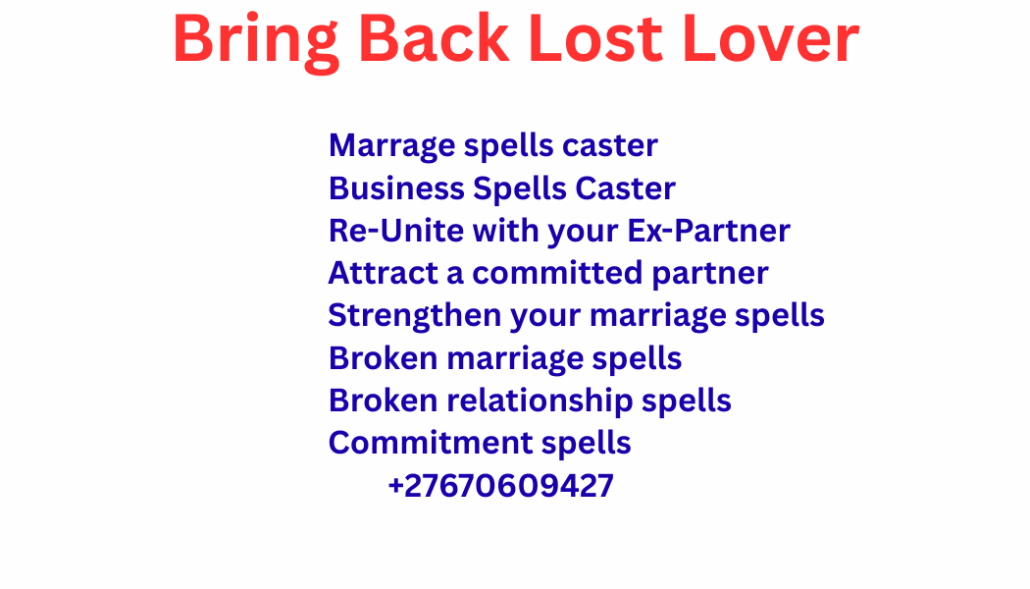 Bring Back Lost Lover

Marrage spells caster
Business Spells Caster
Re-Unite with your Ex-Partner
Attract a committed partner
Strengthen your marriage spells
Broken marriage spells
Broken relationship spells
Commitment spells
+27670609427